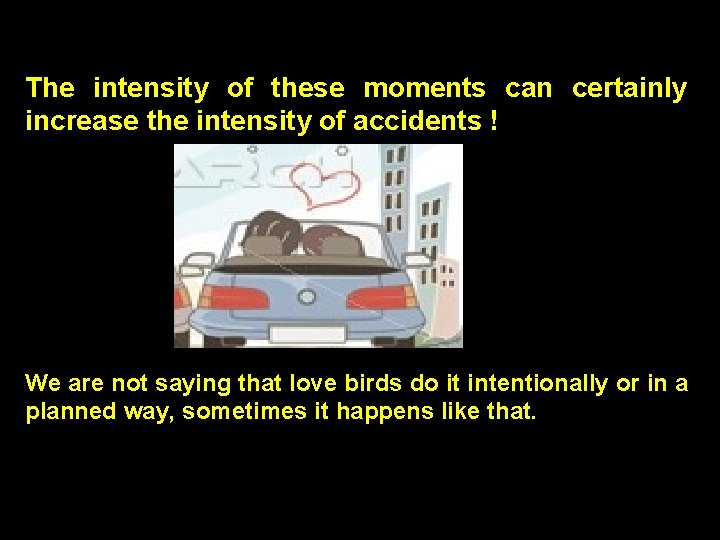 The intensity of these moments can certainly increase the intensity of accidents !

We are not saying that love birds do it intentionally or in a planned way, sometimes it happens like that.